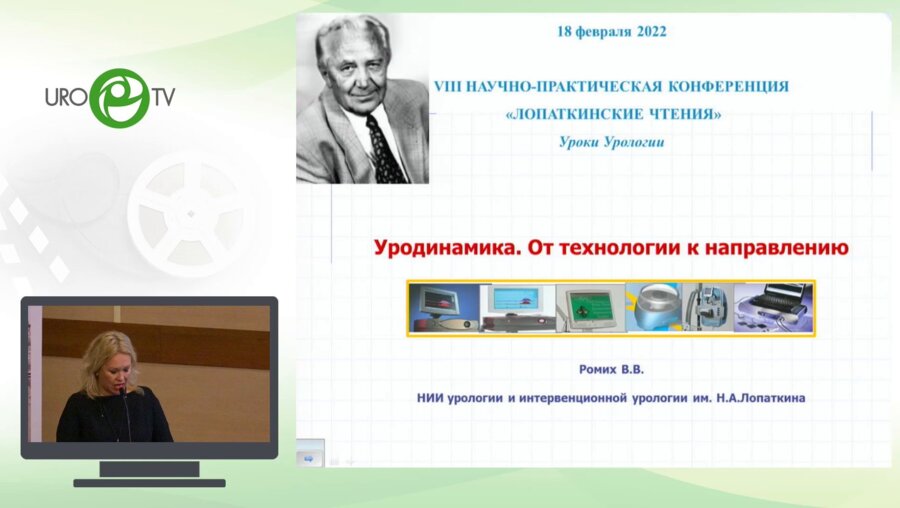 URO TV

18 февраля 2022

VIII НАУЧНО-ПРАКТИЧЕСКАЯ КОНФЕРЕНЦИЯ «ЛОПАТКИНСКИЕ ЧТЕНИЯ»

Уроки Урологии

Уродинамика. От технологии к направлению

Ромих В.В.

НИИ урологии и интервенционной урологии им. Н.А.Лопаткина